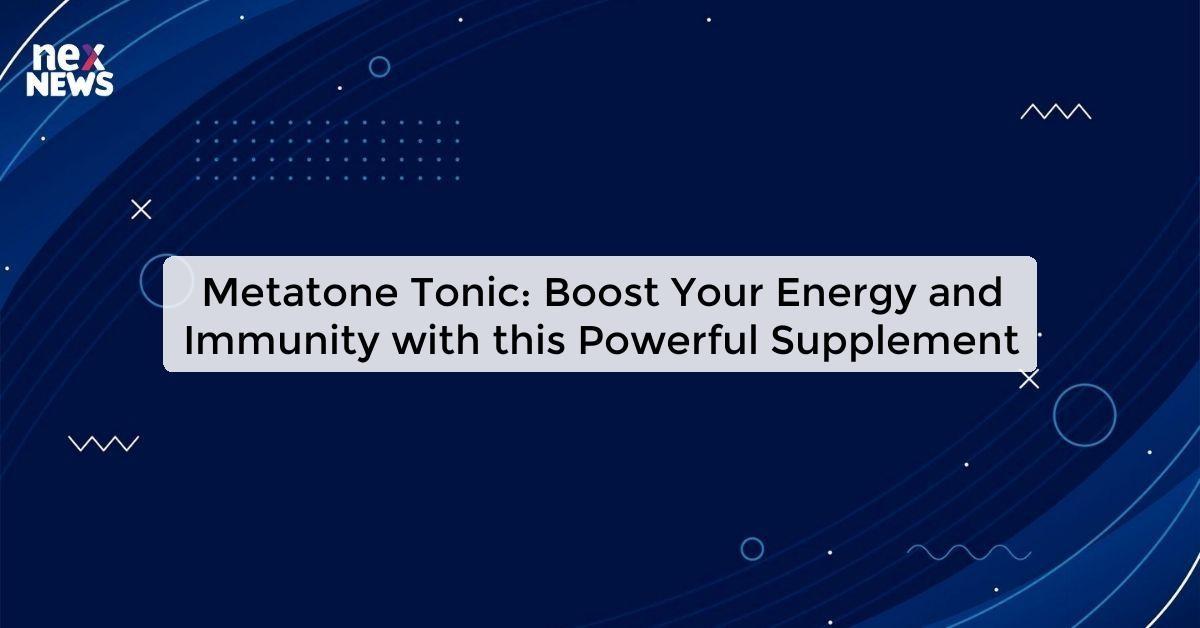 nex
NEWS

Metatone Tonic: Boost Your Energy and Immunity with this Powerful Supplement